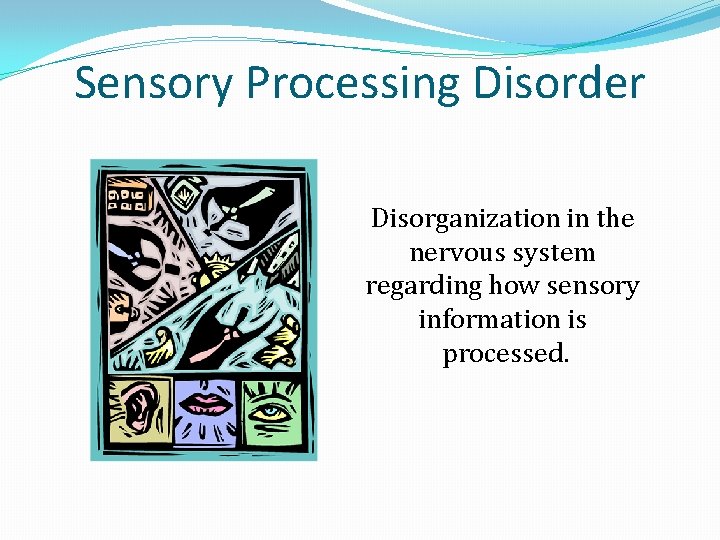 Sensory Processing Disorder

Disorganization in the nervous system regarding how sensory information is processed.